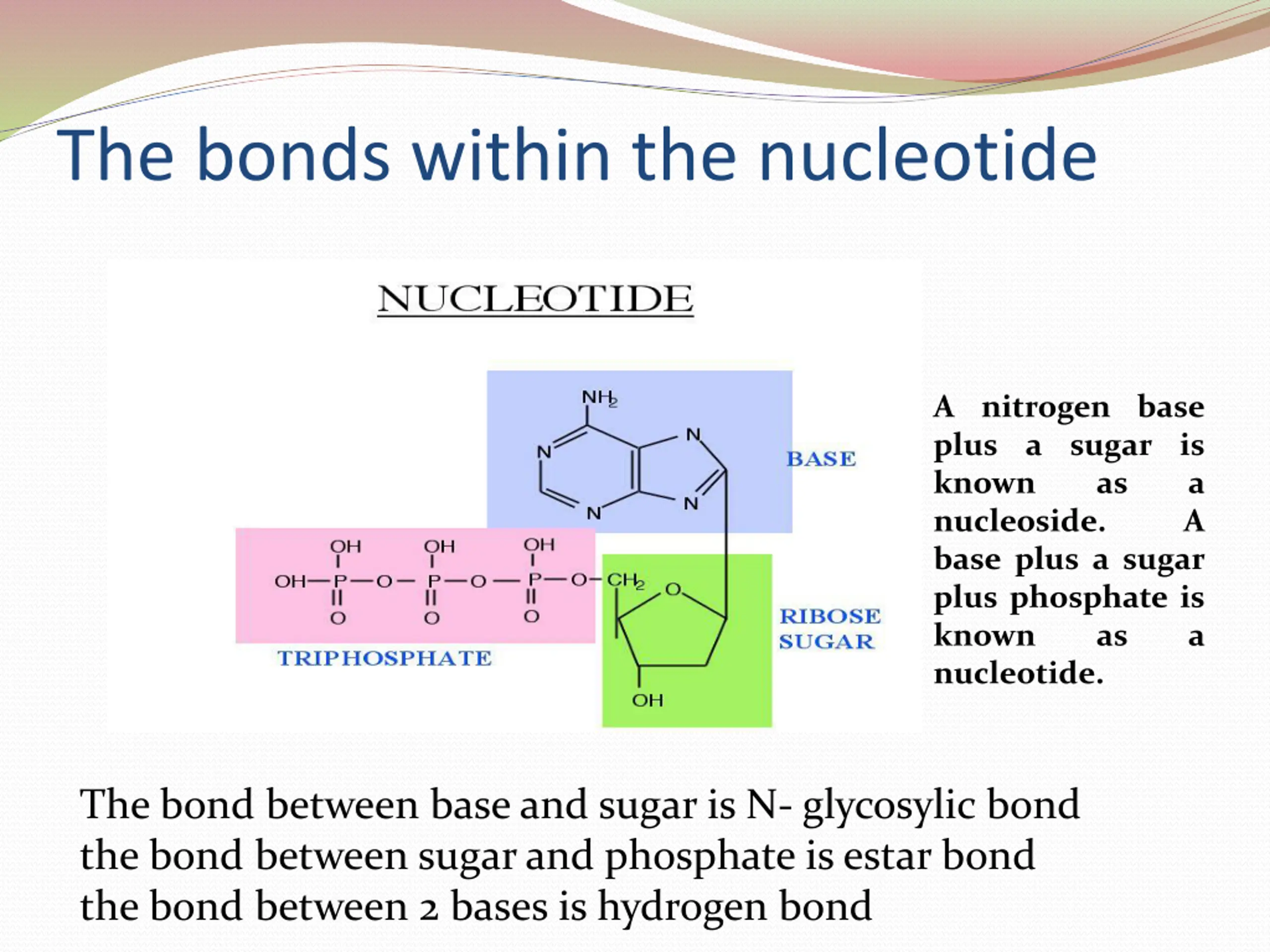 The bonds within the nucleotide

NUCLEOTIDE

$NH_2$

N

N

N

N

BASE

OH OH OH

OH—P—O—P—O—P—O—$CH_2$

O O O

O

TRIPHOSPHATE

RIBOSE SUGAR

OH

A nitrogen base plus a sugar is known as a nucleoside. A base plus a sugar plus phosphate is known as a nucleotide.

The bond between base and sugar is N- glycosylic bond
the bond between sugar and phosphate is estar bond
the bond between 2 bases is hydrogen bond